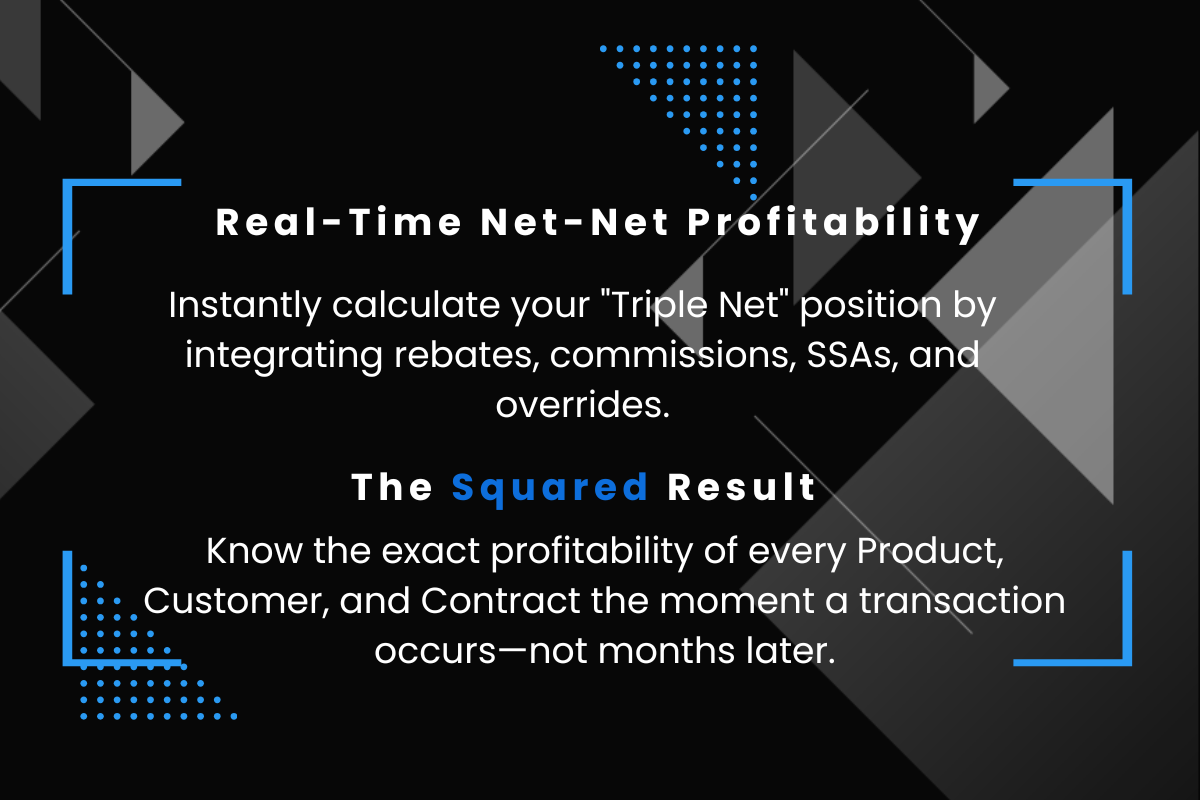 Real-Time Net-Net Profitability

Instantly calculate your "Triple Net" position by integrating rebates, commissions, SSAs, and overrides.

The Squared Result

Know the exact profitability of every Product, Customer, and Contract the moment a transaction occurs—not months later.